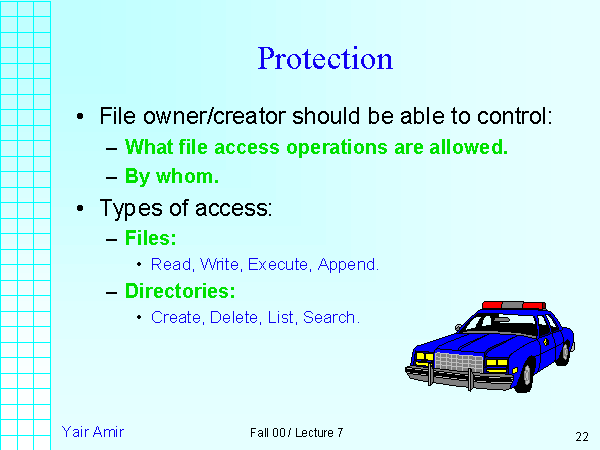 Protection

• File owner/creator should be able to control:
– What file access operations are allowed.
– By whom.

• Types of access:
– Files:
• Read, Write, Execute, Append.
– Directories:
• Create, Delete, List, Search.

Yair Amir

Fall 00 / Lecture 7

22